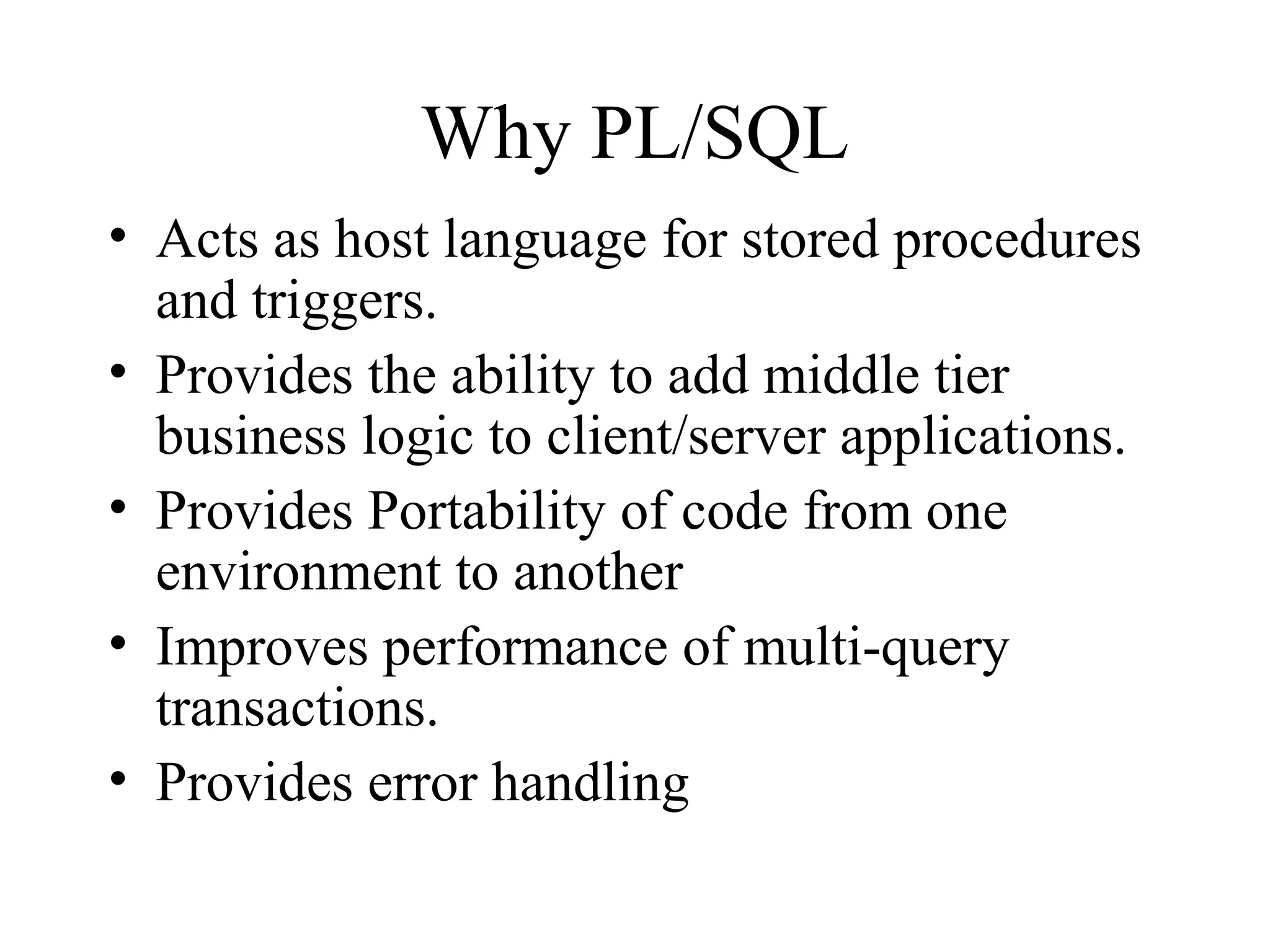 Why PL/SQL

• Acts as host language for stored procedures and triggers.
• Provides the ability to add middle tier business logic to client/server applications.
• Provides Portability of code from one environment to another
• Improves performance of multi-query transactions.
• Provides error handling